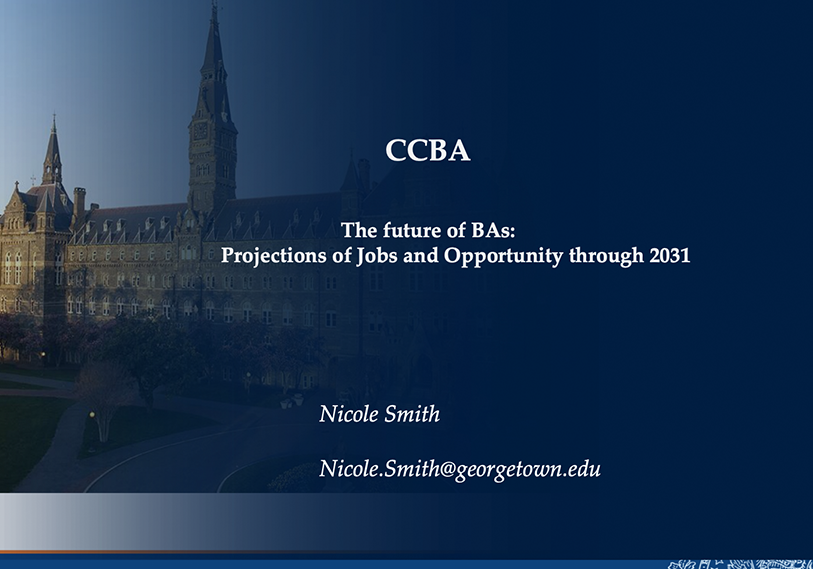 CCBA

The future of BAs:
Projections of Jobs and Opportunity through 2031

Nicole Smith

Nicole.Smith@georgetown.edu